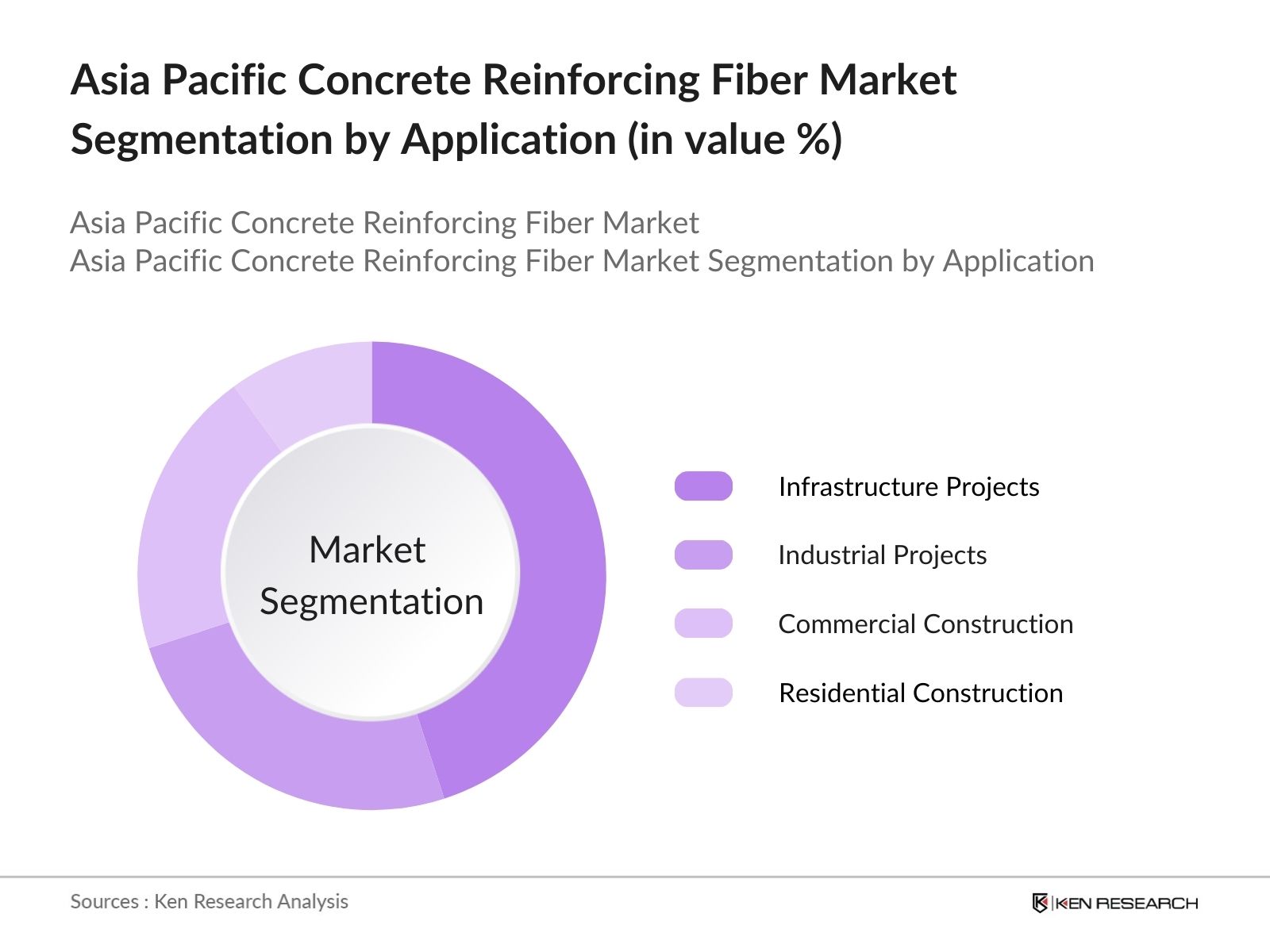 Asia Pacific Concrete Reinforcing Fiber Market Segmentation by Application (in value %)

Asia Pacific Concrete Reinforcing Fiber Market
Asia Pacific Concrete Reinforcing Fiber Market Segmentation by Application

Market Segmentation

Infrastructure Projects
Industrial Projects
Commercial Construction
Residential Construction

Sources : Ken Research Analysis

KEN RESEARCH